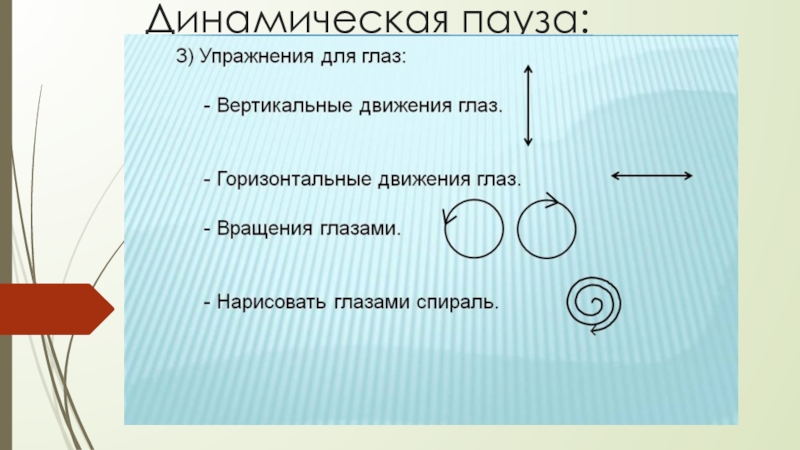 Динамическая пауза:

3) Упражнения для глаз:

- Вертикальные движения глаз.

- Горизонтальные движения глаз.

- Вращения глазами.

- Нарисовать глазами спираль.